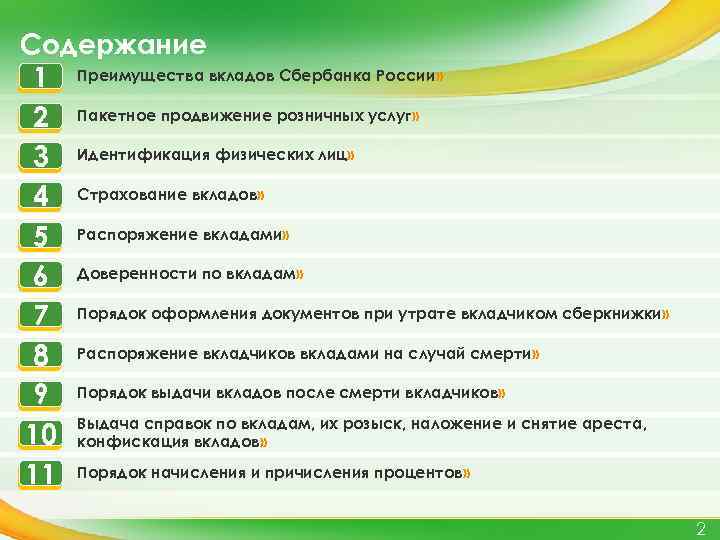 Содержание

1 Преимущества вкладов Сбербанка России»

2 Пакетное продвижение розничных услуг»

3 Идентификация физических лиц»

4 Страхование вкладов»

5 Распоряжение вкладами»

6 Доверенности по вкладам»

7 Порядок оформления документов при утрате вкладчиком сберкнижки»

8 Распоряжение вкладчиков вкладами на случай смерти»

9 Порядок выдачи вкладов после смерти вкладчиков»

10 Выдача справок по вкладам, их розыск, наложение и снятие ареста, конфискация вкладов»

11 Порядок начисления и причисления процентов»

2